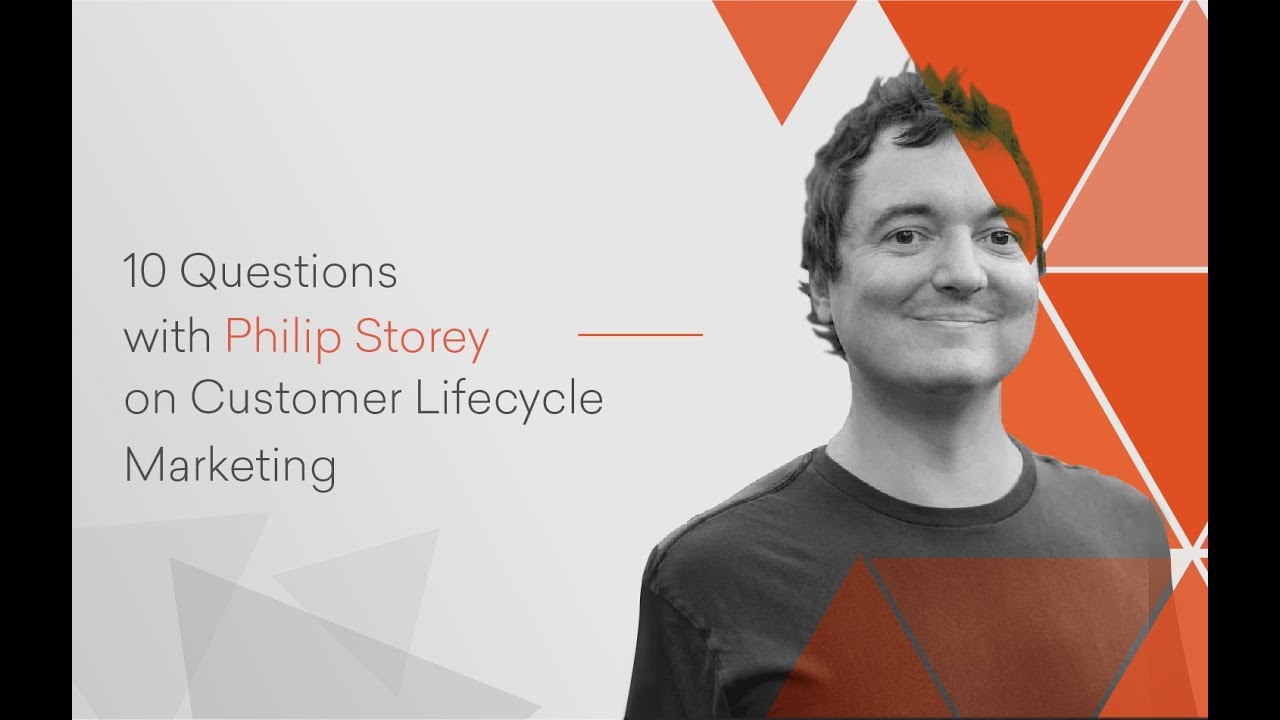 10 Questions with Philip Storey on Customer Lifecycle Marketing